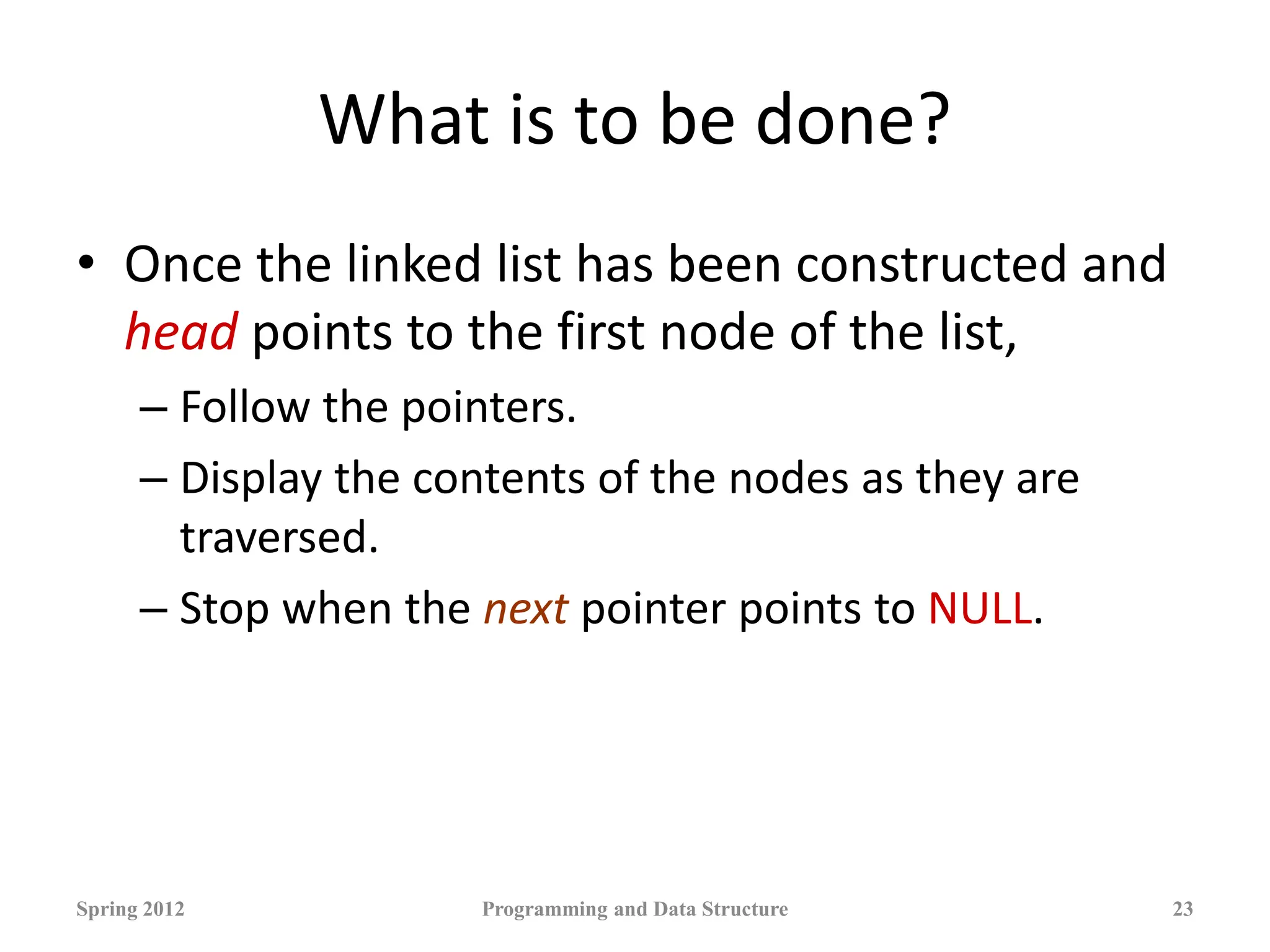 What is to be done?

• Once the linked list has been constructed and head points to the first node of the list,

– Follow the pointers.

– Display the contents of the nodes as they are traversed.

– Stop when the next pointer points to NULL.

Spring 2012

Programming and Data Structure

23